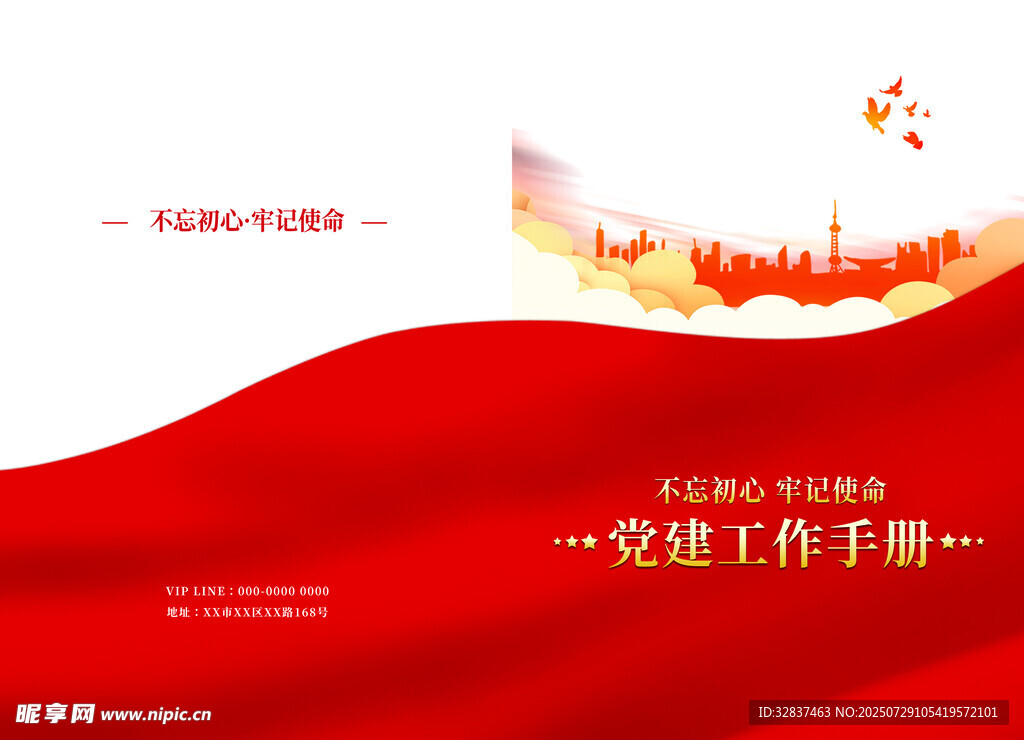 — 不忘初心·牢记使命 —

不忘初心 牢记使命

党建工作手册

VIP LINE：000-0000 0000
地址：XX市XX区XX路168号

昵享网 www.nipic.cn

ID:32837463 NO:20250729105419572101